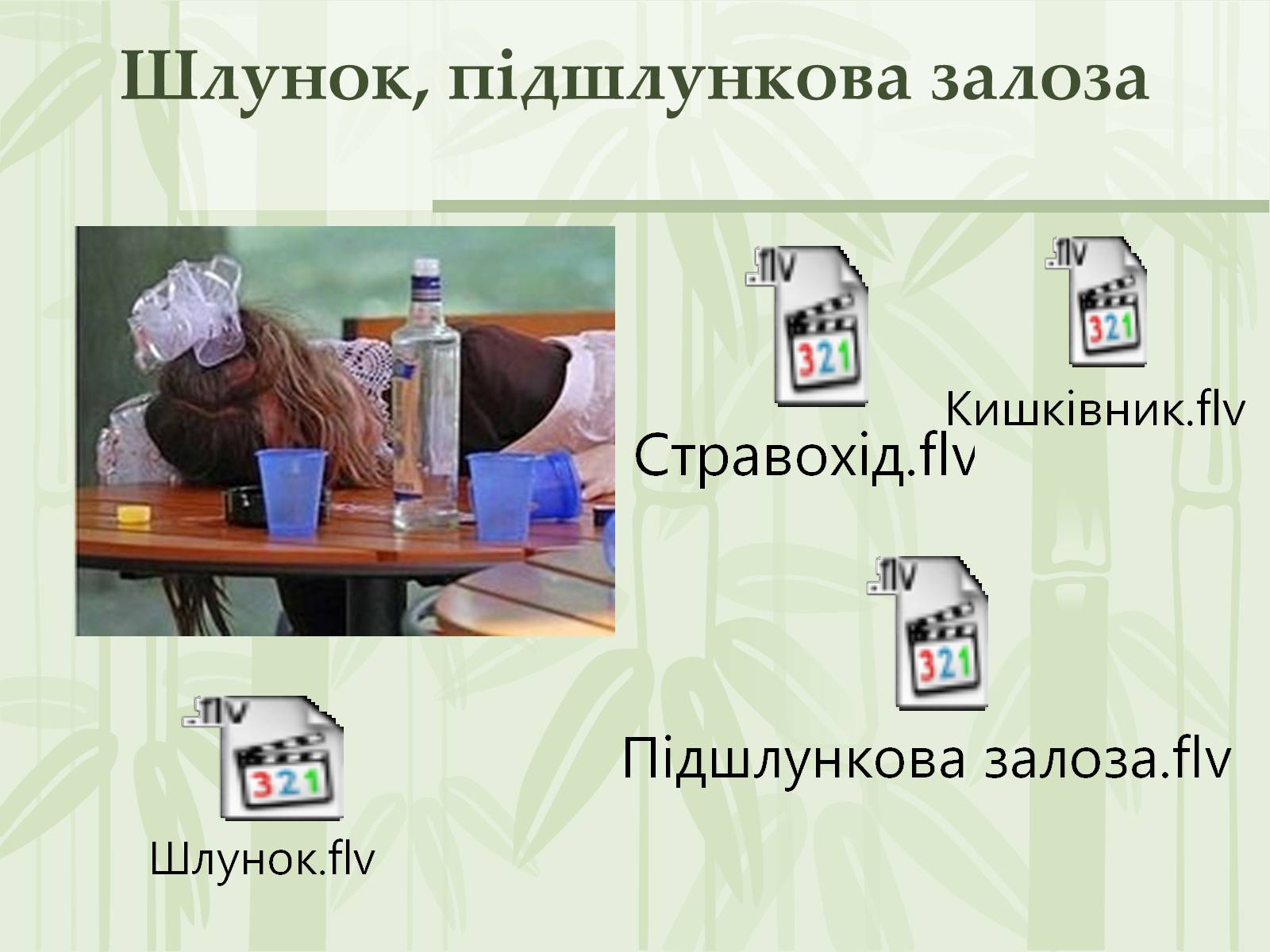 Шлунок, підшлункова залоза

.flv
321
Стравохід.flv

.flv
321
Кишківник.flv

.flv
321
Підшлункова залоза.flv

.flv
321
Шлунок.flv